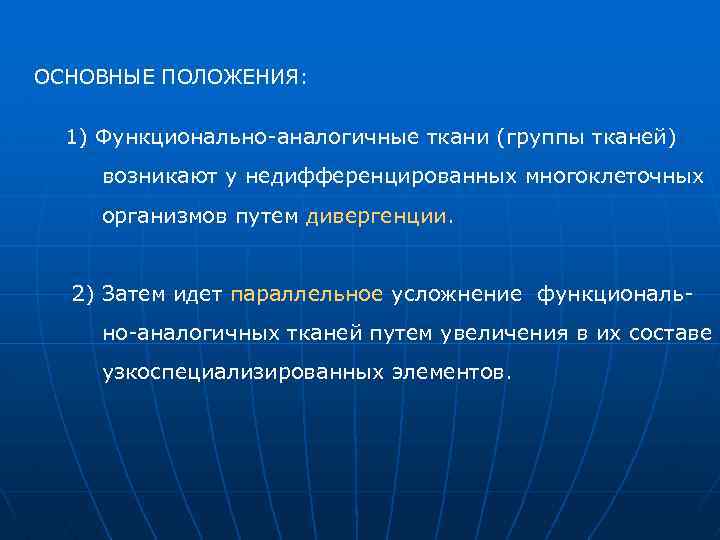 ОСНОВНЫЕ ПОЛОЖЕНИЯ:

1) Функционально-аналогичные ткани (группы тканей) возникают у недифференцированных многоклеточных организмов путем дивергенции.

2) Затем идет параллельное усложнение функционально-аналогичных тканей путем увеличения в их составе узкоспециализированных элементов.